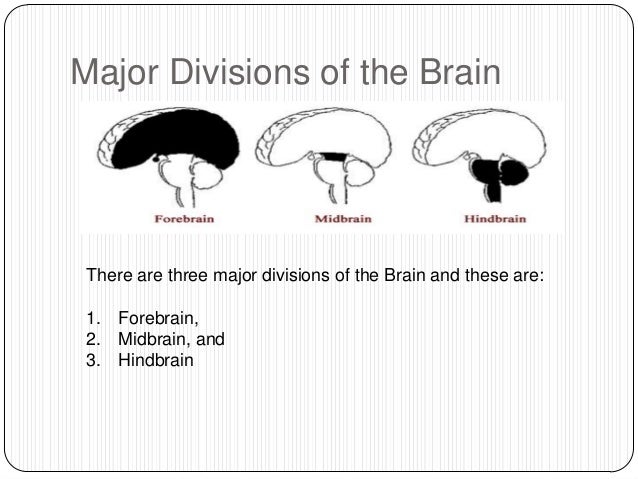 Major Divisions of the Brain

Forebrain

Midbrain

Hindbrain

There are three major divisions of the Brain and these are:

1. Forebrain,
2. Midbrain, and
3. Hindbrain